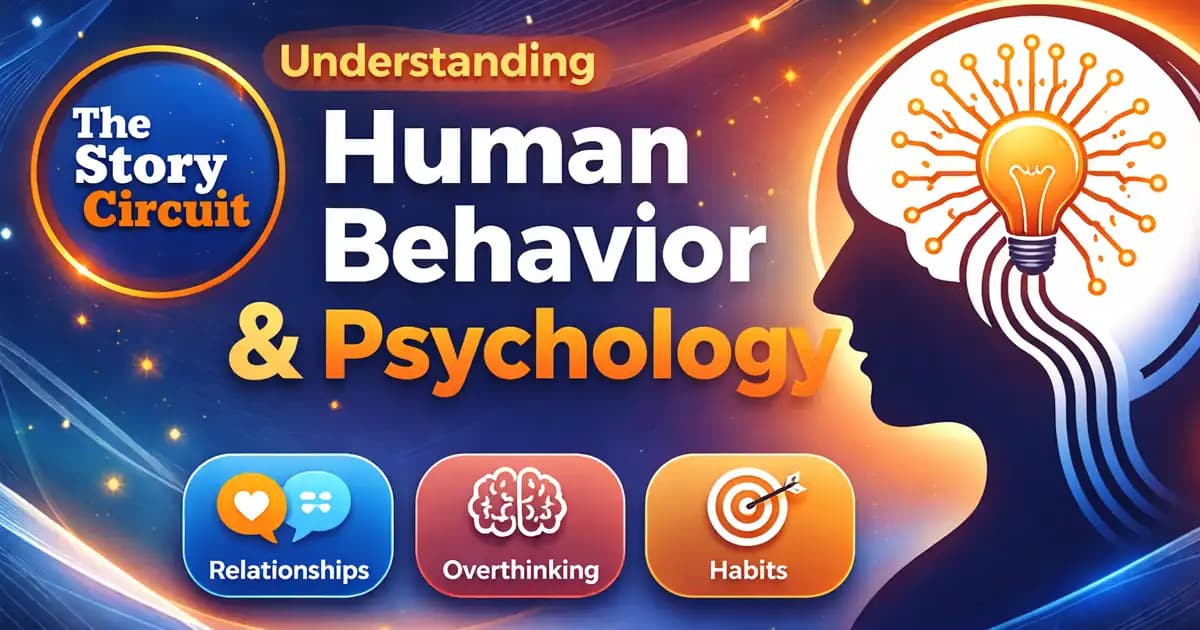 The Story Circuit

Understanding

Human Behavior & Psychology

Relationships

Overthinking

Habits